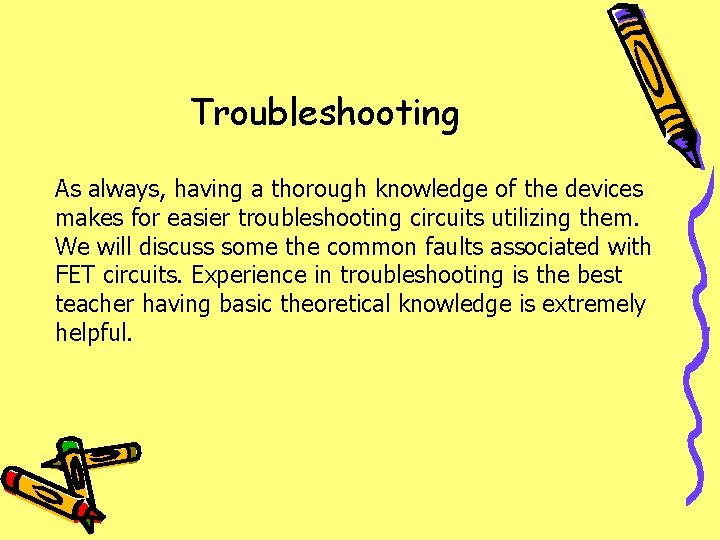 Troubleshooting

As always, having a thorough knowledge of the devices makes for easier troubleshooting circuits utilizing them. We will discuss some the common faults associated with FET circuits. Experience in troubleshooting is the best teacher having basic theoretical knowledge is extremely helpful.